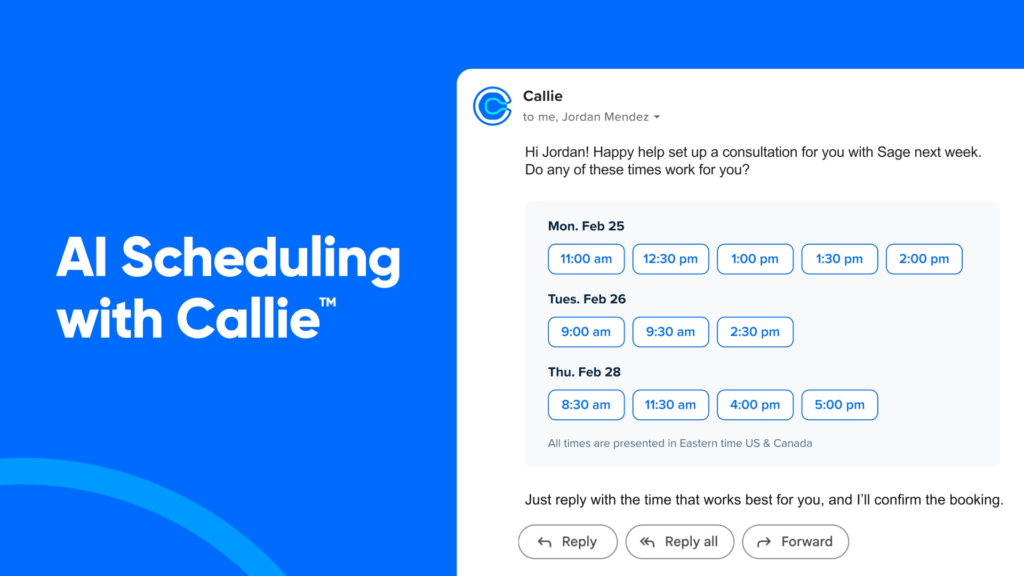 AI Scheduling with Callie™

Callie
to me, Jordan Mendez

Hi Jordan! Happy help set up a consultation for you with Sage next week. Do any of these times work for you?

Mon. Feb 25
11:00 am
12:30 pm
1:00 pm
1:30 pm
2:00 pm

Tues. Feb 26
9:00 am
9:30 am
2:30 pm

Thu. Feb 28
8:30 am
11:30 am
4:00 pm
5:00 pm

All times are presented in Eastern time US & Canada

Just reply with the time that works best for you, and I'll confirm the booking.

Reply
Reply all
Forward